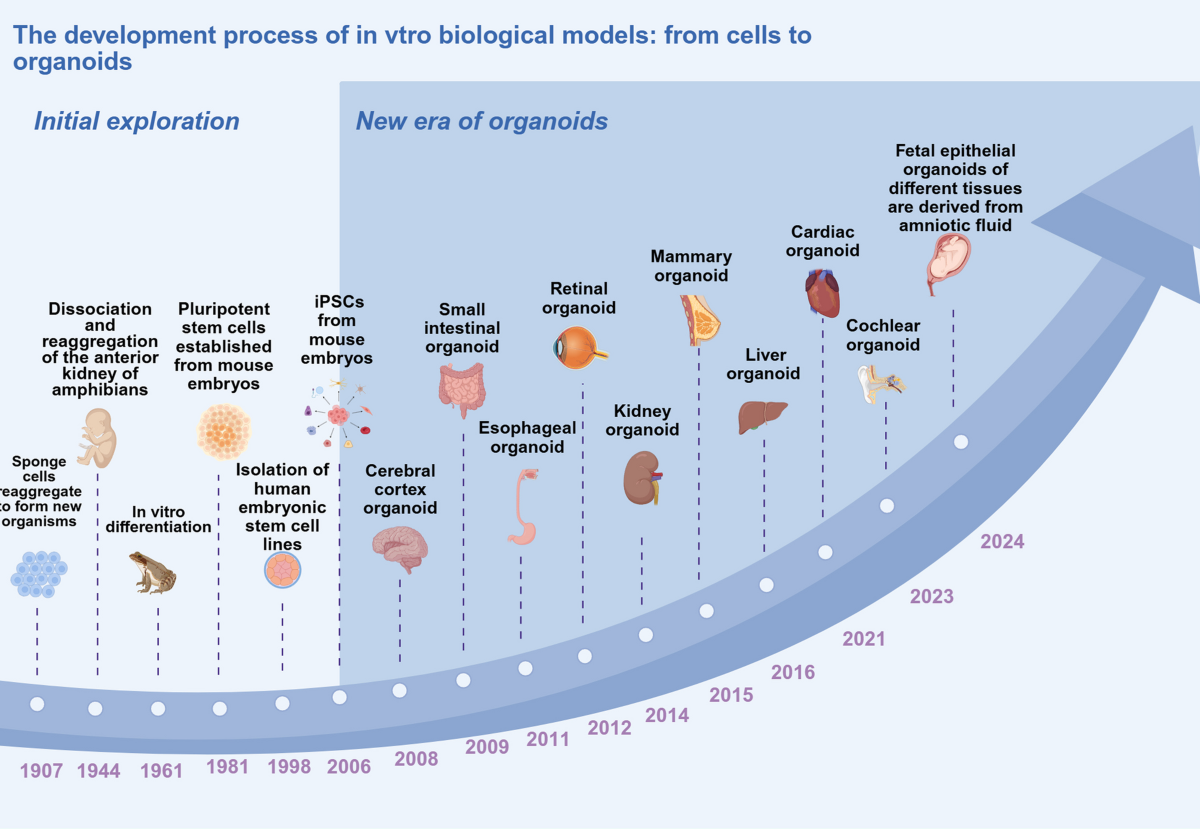 The development process of in vtro biological models: from cells to organoids

Initial exploration

New era of organoids

Sponge cells reaggregate to form new organisms

Dissociation and reaggregation of the anterior kidney of amphibians

In vitro differentiation

Pluripotent stem cells established from mouse embryos

Isolation of human embryonic stem cell lines

iPSCs from mouse embryos

Cerebral cortex organoid

Small intestinal organoid

Esophageal organoid

Retinal organoid

Kidney organoid

Mammary organoid

Liver organoid

Cardiac organoid

Cochlear organoid

Fetal epithelial organoids of different tissues are derived from amniotic fluid

1907 1944 1961 1981 1998 2006 2008 2009 2011 2012 2014 2015 2016 2021 2023 2024